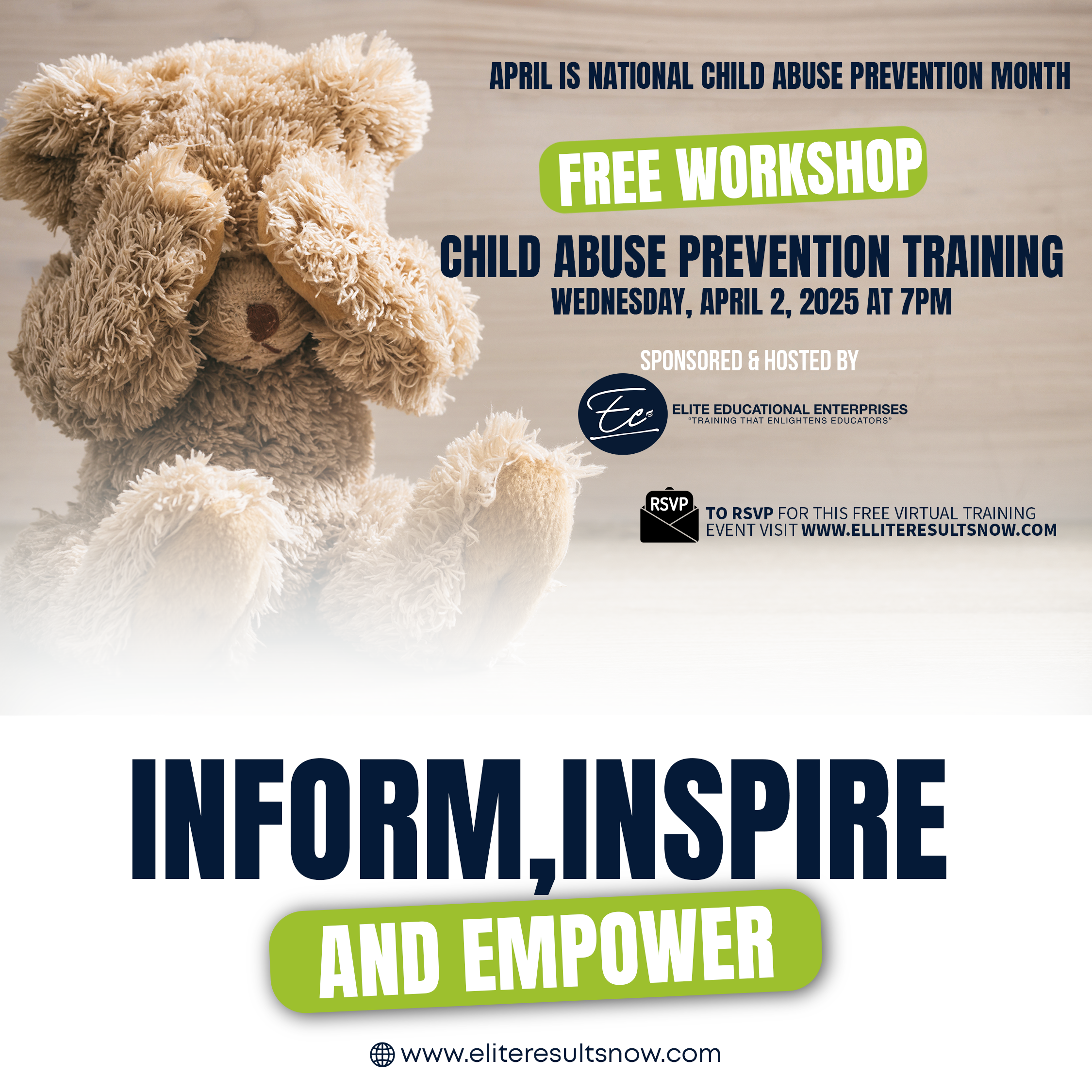 APRIL IS NATIONAL CHILD ABUSE PREVENTION MONTH

FREE WORKSHOP

CHILD ABUSE PREVENTION TRAINING
WEDNESDAY, APRIL 2, 2025 AT 7PM

SPONSORED & HOSTED BY

Ec
ELITE EDUCATIONAL ENTERPRISES
"TRAINING THAT ENLIGHTENS EDUCATORS"

RSVP
TO RSVP FOR THIS FREE VIRTUAL TRAINING EVENT VISIT WWW.ELLITERESULTSNOW.COM

INFORM,INSPIRE
AND EMPOWER

www.eliteresultsnow.com